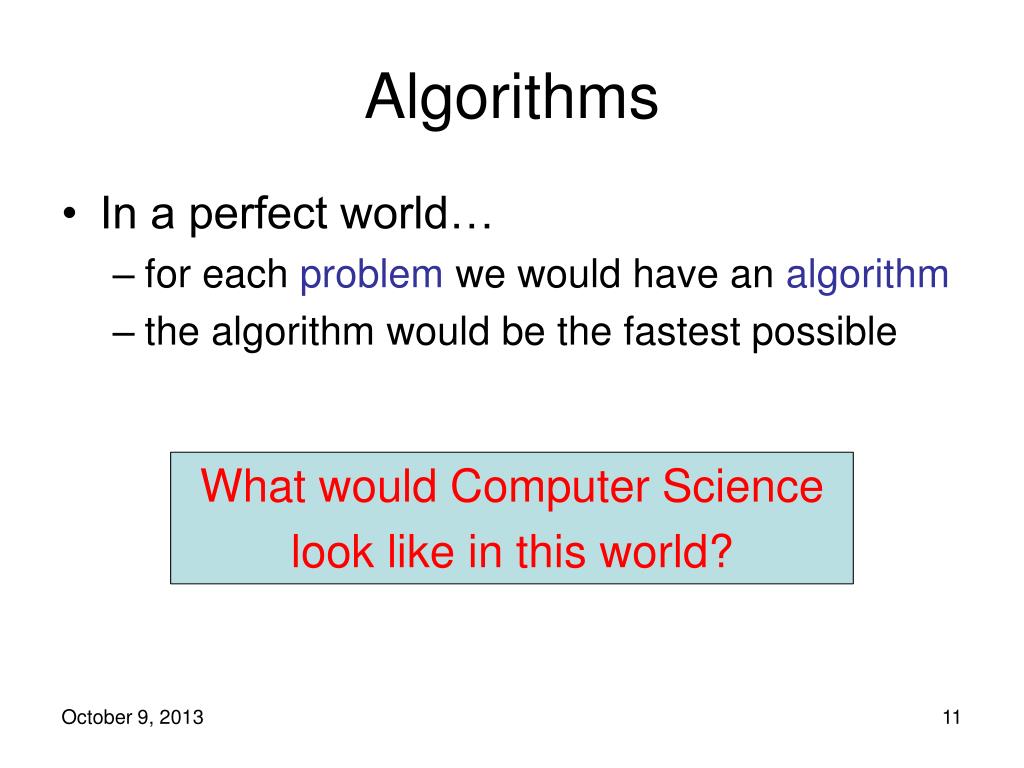 Algorithms

• In a perfect world…
– for each problem we would have an algorithm
– the algorithm would be the fastest possible

What would Computer Science look like in this world?

October 9, 2013

11